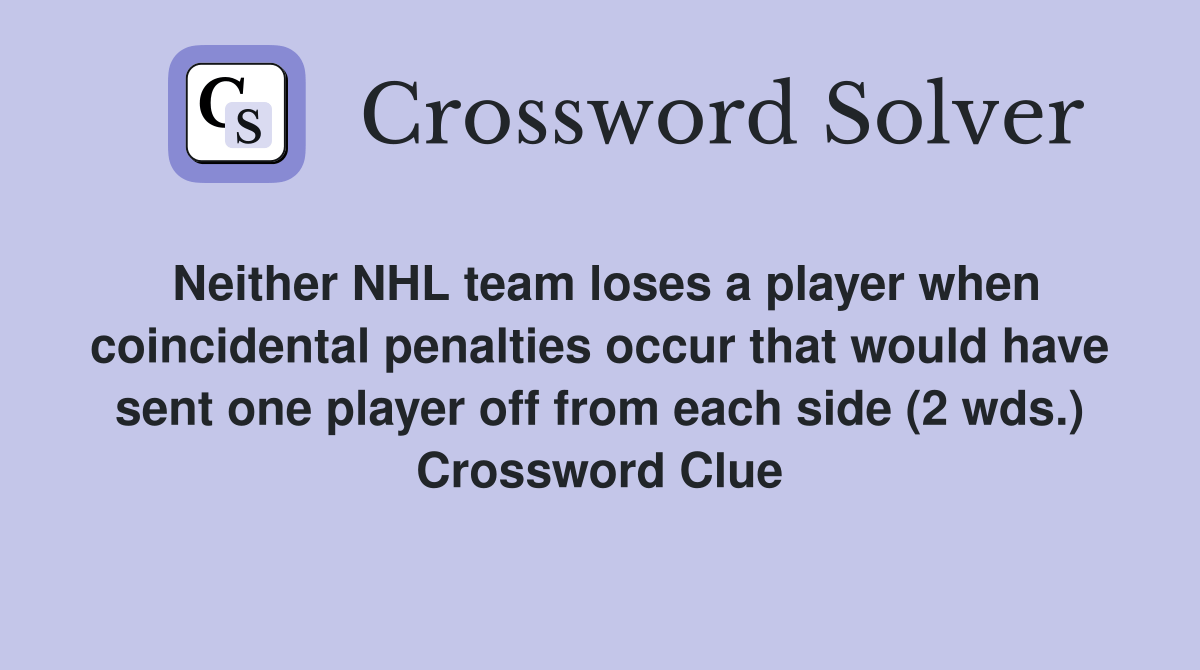 CS

Crossword Solver

Neither NHL team loses a player when coincidental penalties occur that would have sent one player off from each side (2 wds.) Crossword Clue